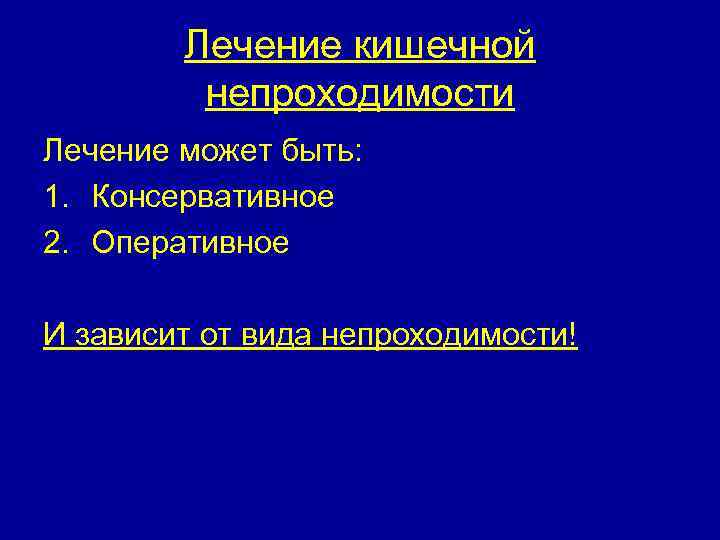 Лечение кишечной непроходимости

Лечение может быть:
1. Консервативное
2. Оперативное

И зависит от вида непроходимости!